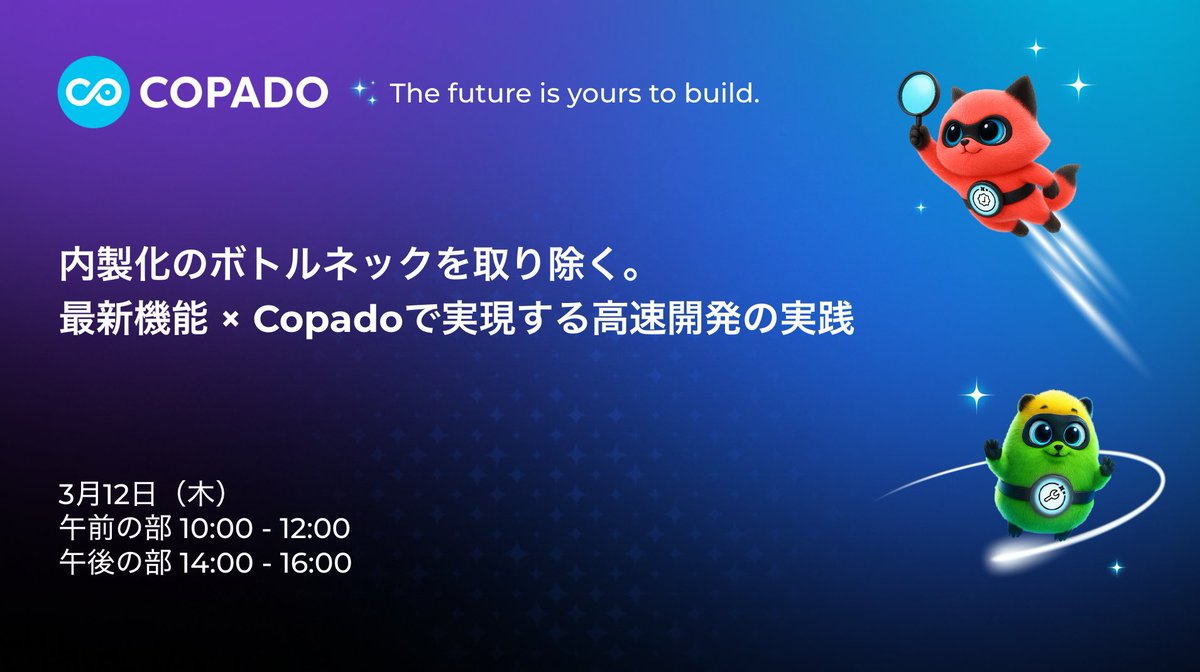 COPADO
The future is yours to build.

内製化のボトルネックを取り除く。
最新機能 × Copadoで実現する高速開発の実践

3月12日（木）
午前の部 10:00 - 12:00
午後の部 14:00 - 16:00